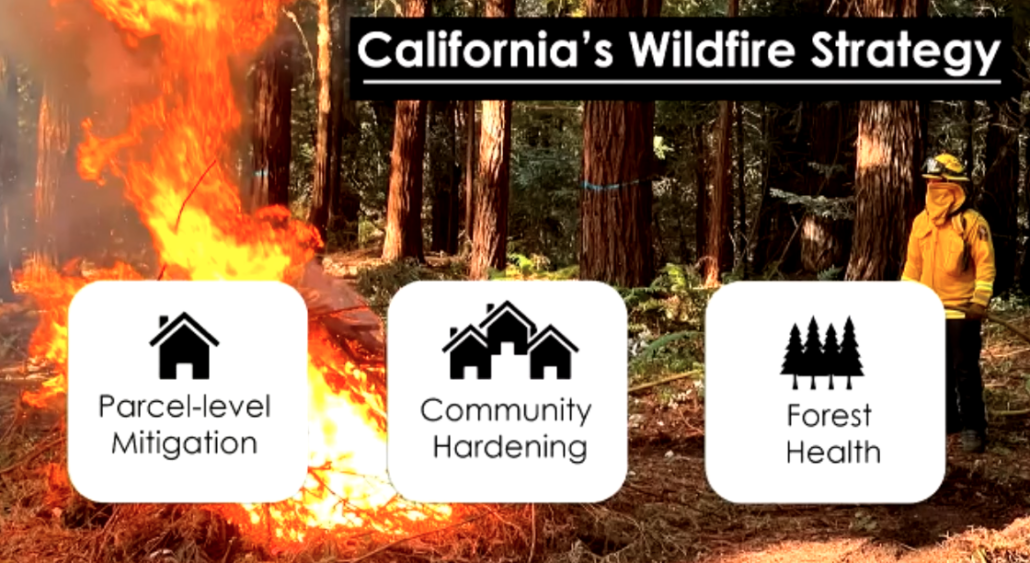 California's Wildfire Strategy

Parcel-level Mitigation

Community Hardening

Forest Health